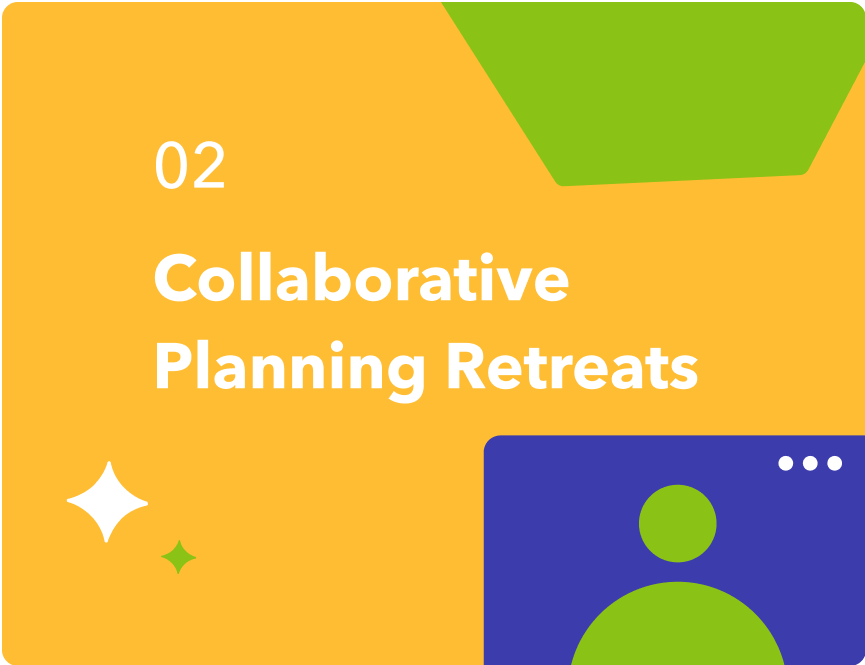 02

Collaborative Planning Retreats